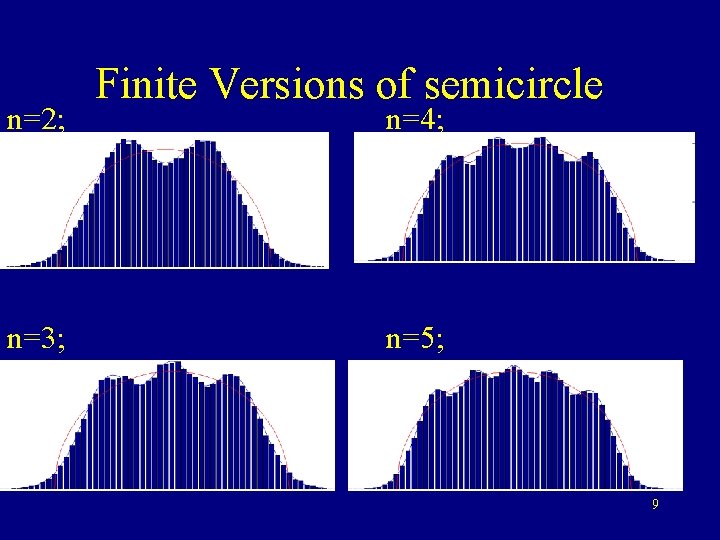 Finite Versions of semicircle

n=2;

n=4;

n=3;

n=5;

9